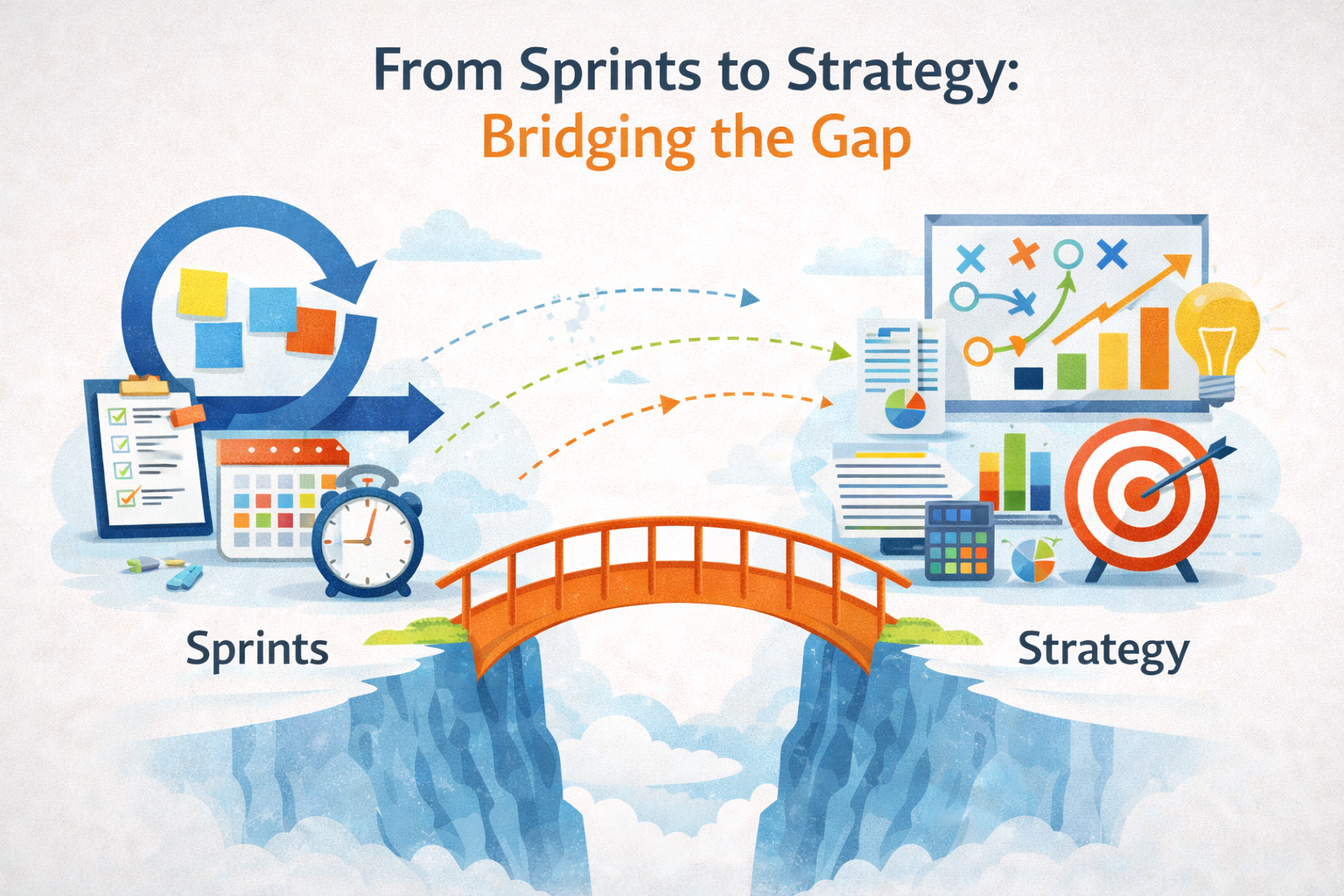 From Sprints to Strategy:
Bridging the Gap

Sprints

Strategy